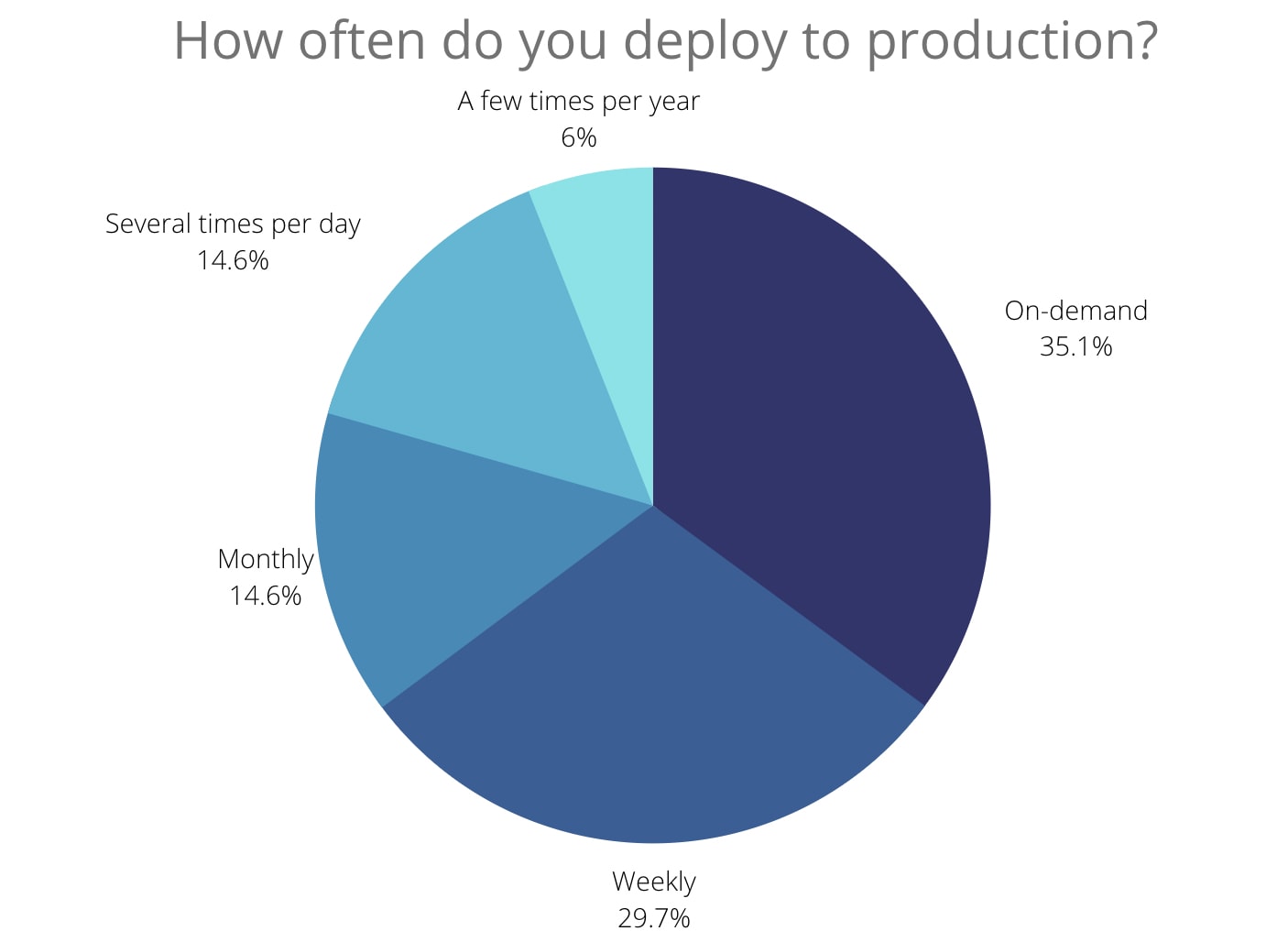 How often do you deploy to production?

A few times per year
6%

Several times per day
14.6%

On-demand
35.1%

Monthly
14.6%

Weekly
29.7%